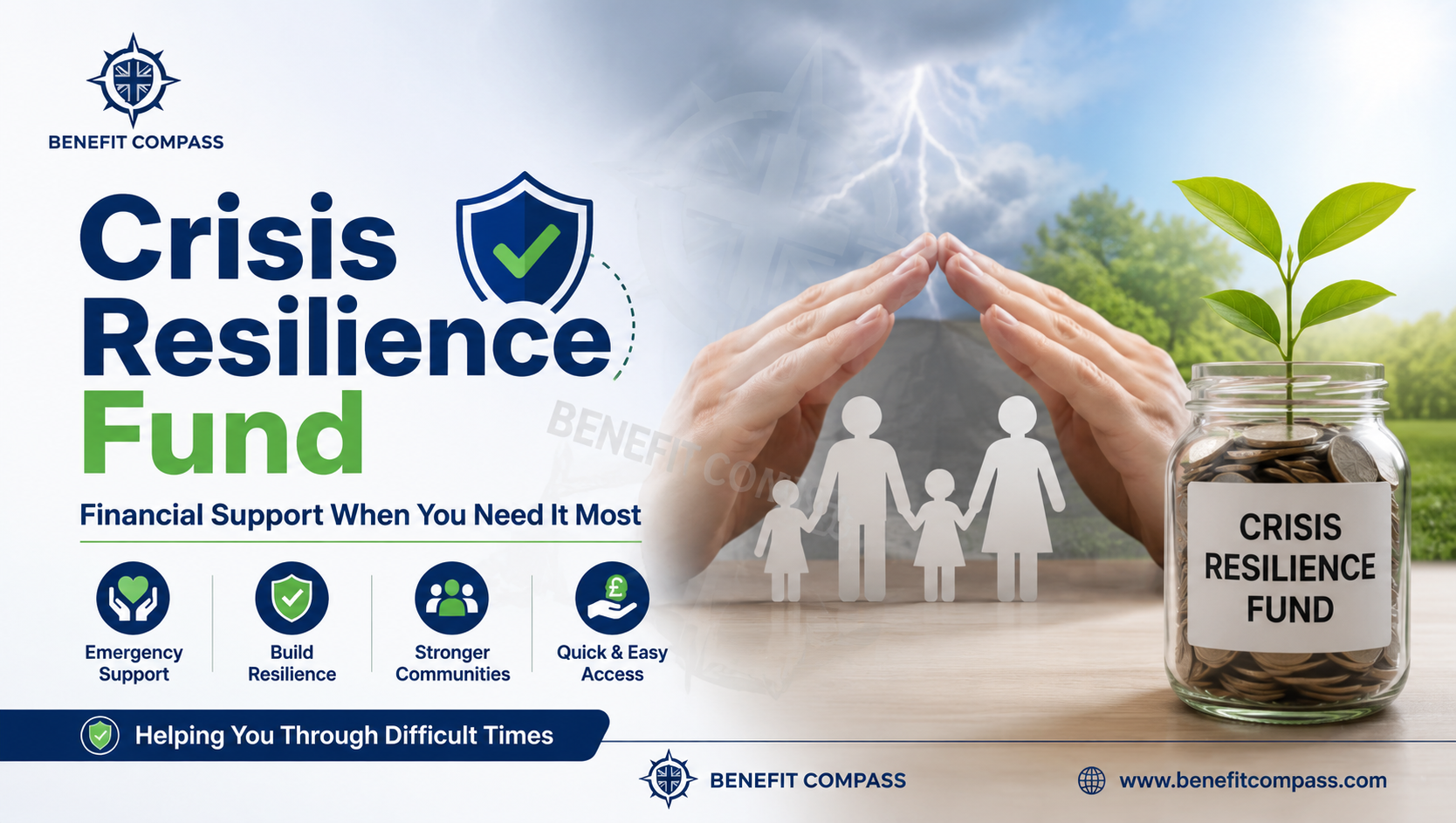 BENEFIT COMPASS

Crisis Resilience Fund

Financial Support When You Need It Most

Emergency Support

Build Resilience

Stronger Communities

Quick & Easy Access

Helping You Through Difficult Times

BENEFIT COMPASS

CRISIS RESILIENCE FUND

BENEFIT COMPASS

www.benefitcompass.com